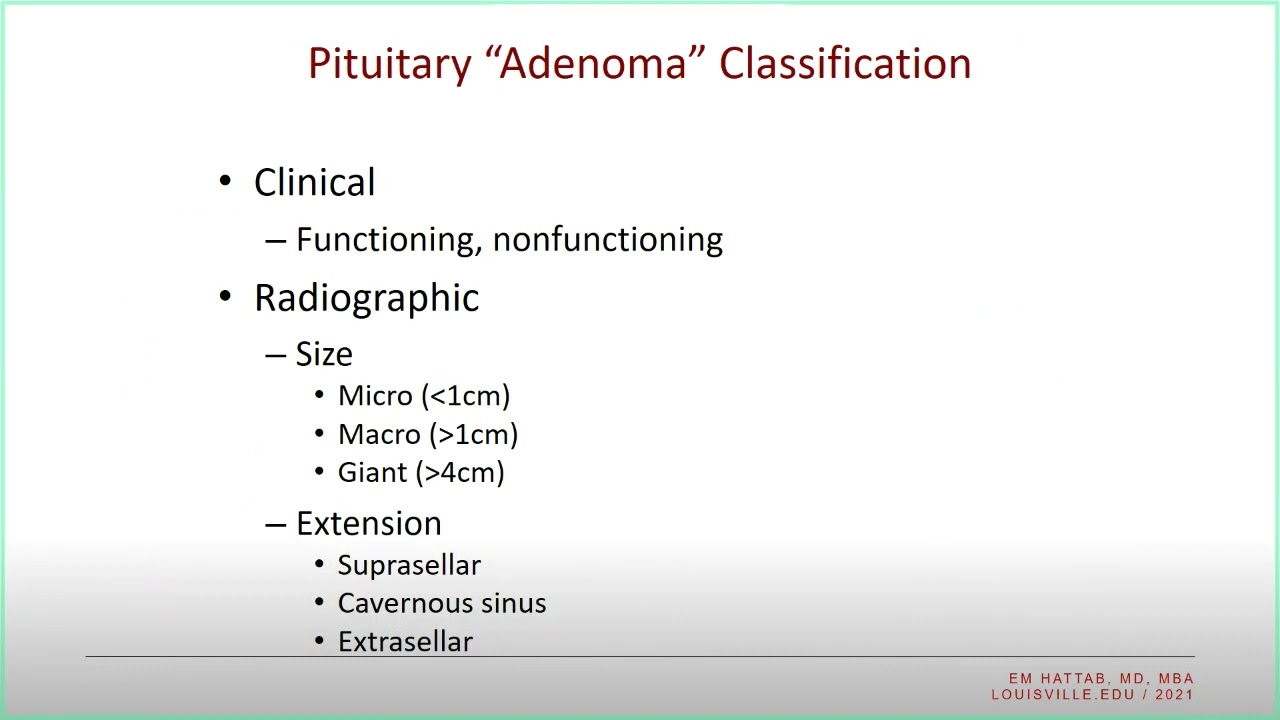 Pituitary “Adenoma” Classification

• Clinical
– Functioning, nonfunctioning
• Radiographic
– Size
• Micro (<1cm)
• Macro (>1cm)
• Giant (>4cm)
– Extension
• Suprasellar
• Cavernous sinus
• Extrasellar

EM HATTAB, MD, MBA
LOUISVILLE.EDU / 2021